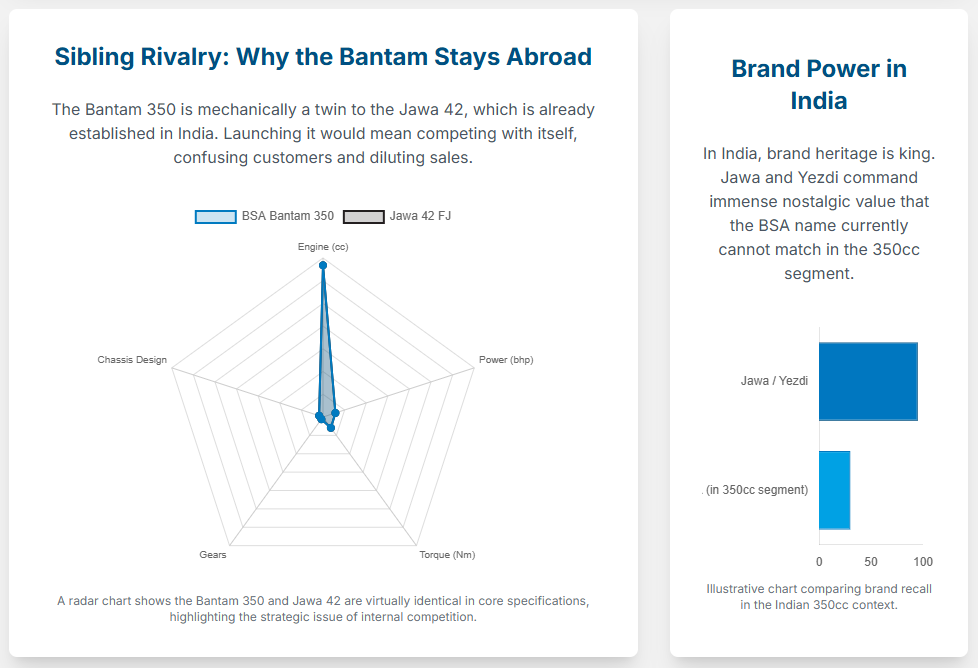 Sibling Rivalry: Why the Bantam Stays Abroad

The Bantam 350 is mechanically a twin to the Jawa 42, which is already established in India. Launching it would mean competing with itself, confusing customers and diluting sales.

BSA Bantam 350 Jawa 42 FJ

Engine (cc)

Power (bhp)

Torque (Nm)

Gears

Chassis Design

A radar chart shows the Bantam 350 and Jawa 42 are virtually identical in core specifications, highlighting the strategic issue of internal competition.

Brand Power in India

In India, brand heritage is king. Jawa and Yezdi command immense nostalgic value that the BSA name currently cannot match in the 350cc segment.

Jawa / Yezdi

. (in 350cc segment)

0 50 100

Illustrative chart comparing brand recall in the Indian 350cc context.